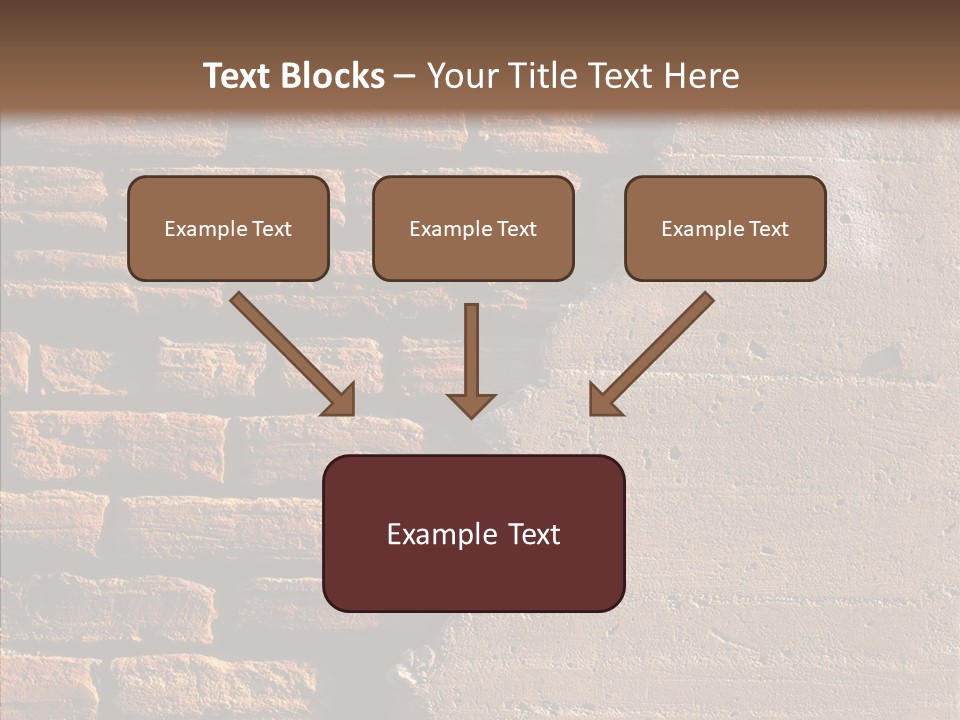 Text Blocks – Your Title Text Here

Example Text

Example Text

Example Text

Example Text